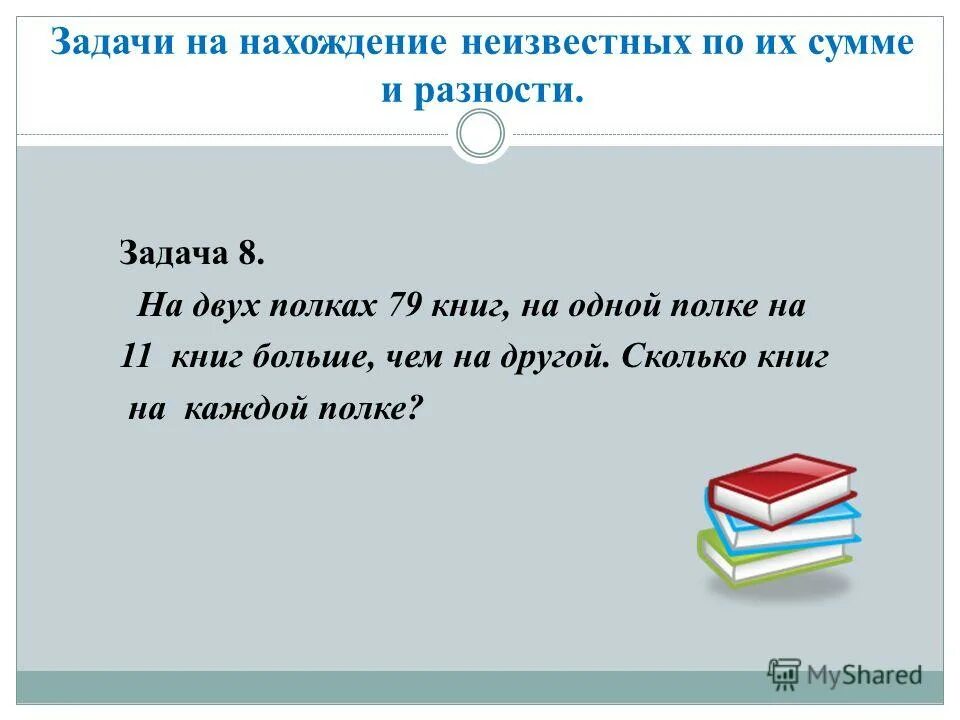 Задачи на нахождение неизвестных по их сумме и разности.

Задача 8.

На двух полках 79 книг, на одной полке на 11 книг больше, чем на другой. Сколько книг на каждой полке?

MyShared